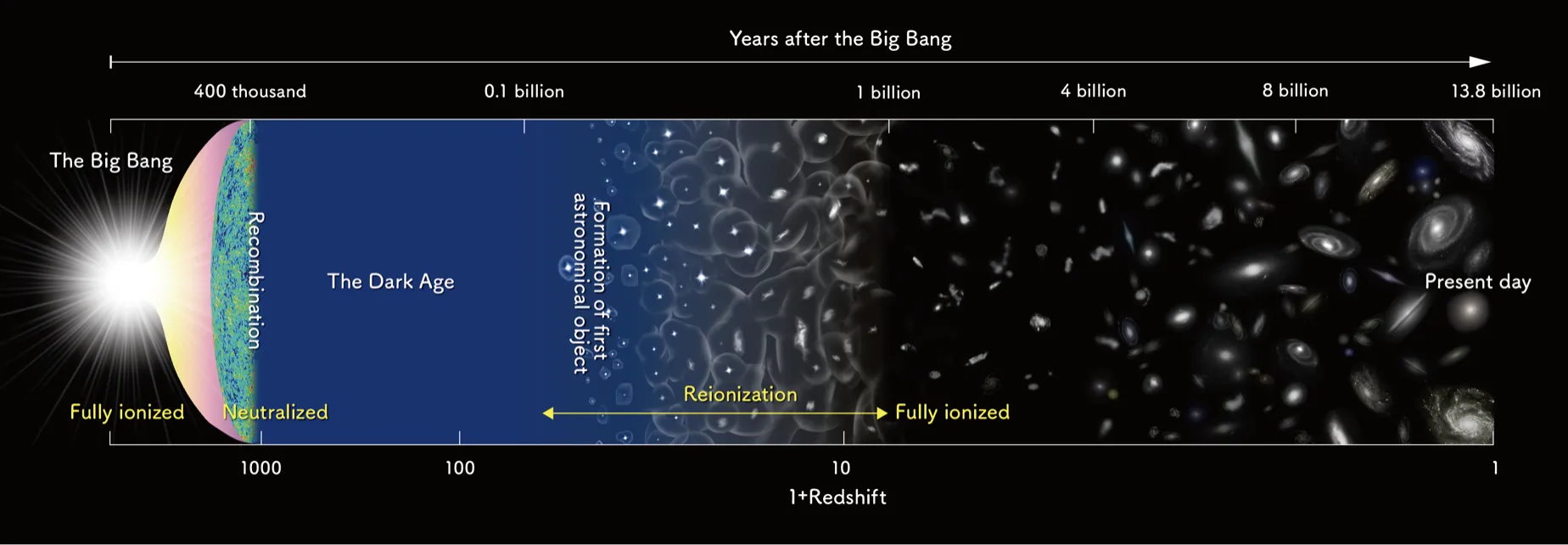 Years after the Big Bang

400 thousand
0.1 billion
1 billion
4 billion
8 billion
13.8 billion

The Big Bang

Recombination

The Dark Age

Formation of first astronomical object

Present day

Fully ionized
Neutralized
Reionization
Fully ionized

1000
100
10
1
1+Redshift